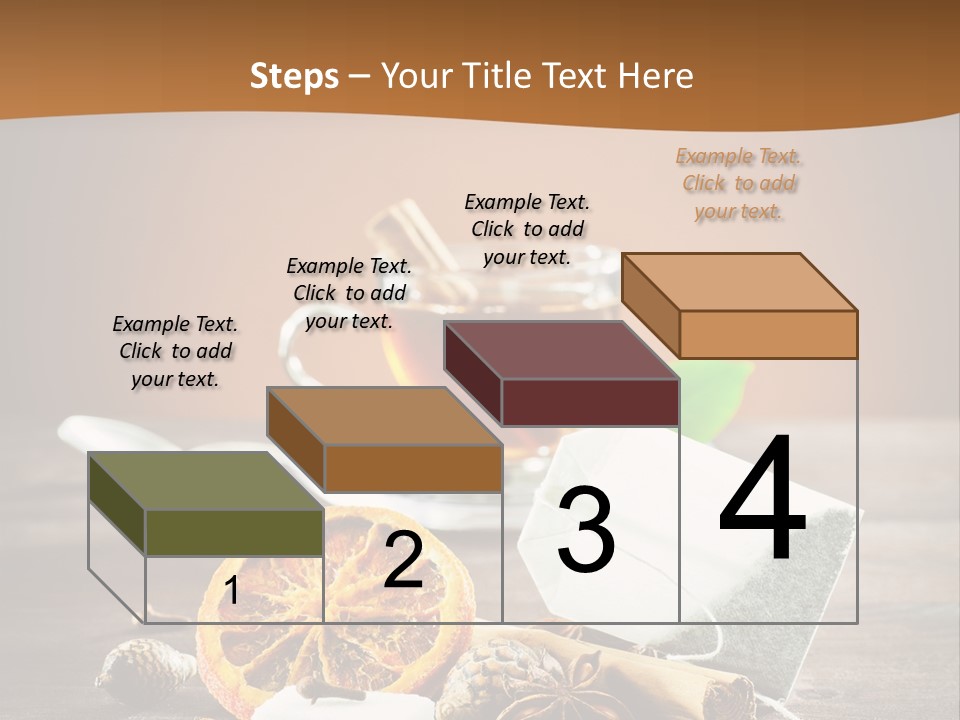 Steps – Your Title Text Here

Example Text. Click to add your text.

Example Text. Click to add your text.

Example Text. Click to add your text.

Example Text. Click to add your text.

1

2

3

4